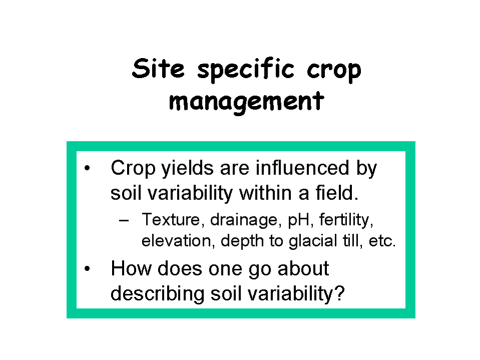 Site specific crop management

• Crop yields are influenced by soil variability within a field.
  – Texture, drainage, pH, fertility, elevation, depth to glacial till, etc.
• How does one go about describing soil variability?